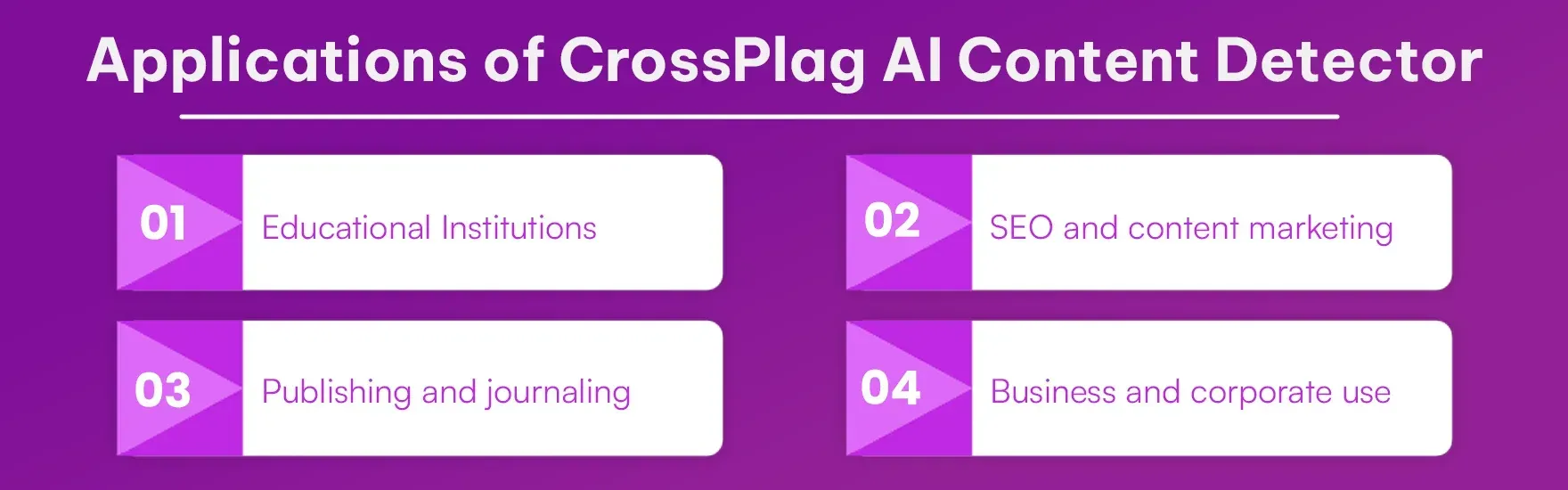 Applications of CrossPlag AI Content Detector

01 Educational Institutions

02 SEO and content marketing

03 Publishing and journaling

04 Business and corporate use